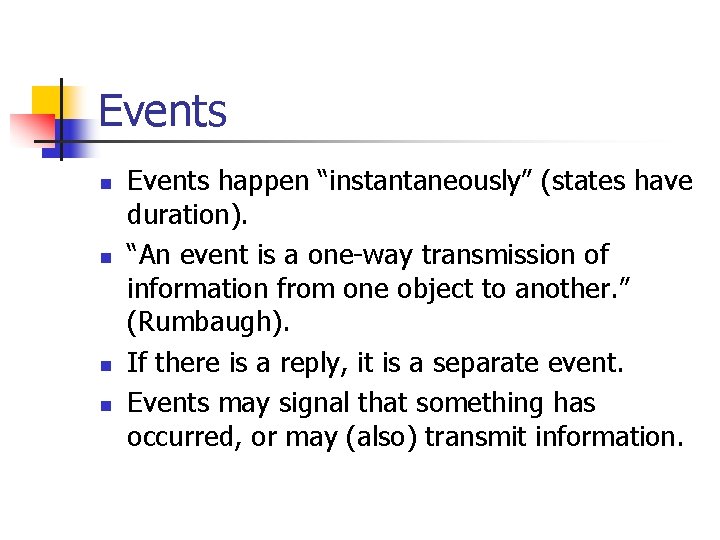 Events

- Events happen “instantaneously” (states have duration).
- “An event is a one-way transmission of information from one object to another.” (Rumbaugh).
- If there is a reply, it is a separate event.
- Events may signal that something has occurred, or may (also) transmit information.